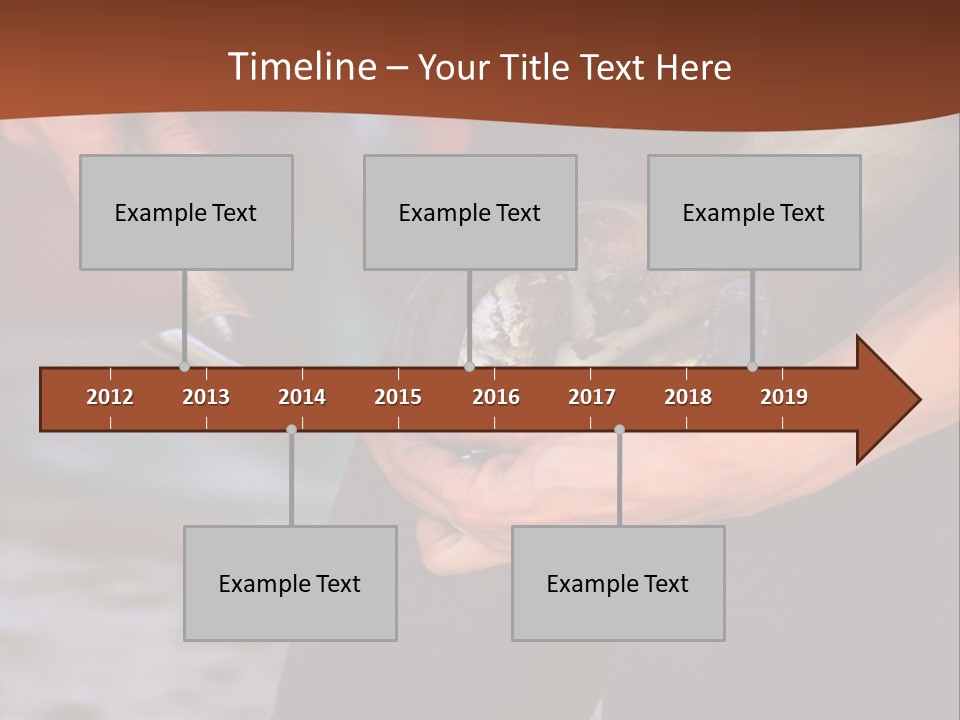 Timeline – Your Title Text Here

Example Text

Example Text

Example Text

2012 2013 2014 2015 2016 2017 2018 2019

Example Text

Example Text